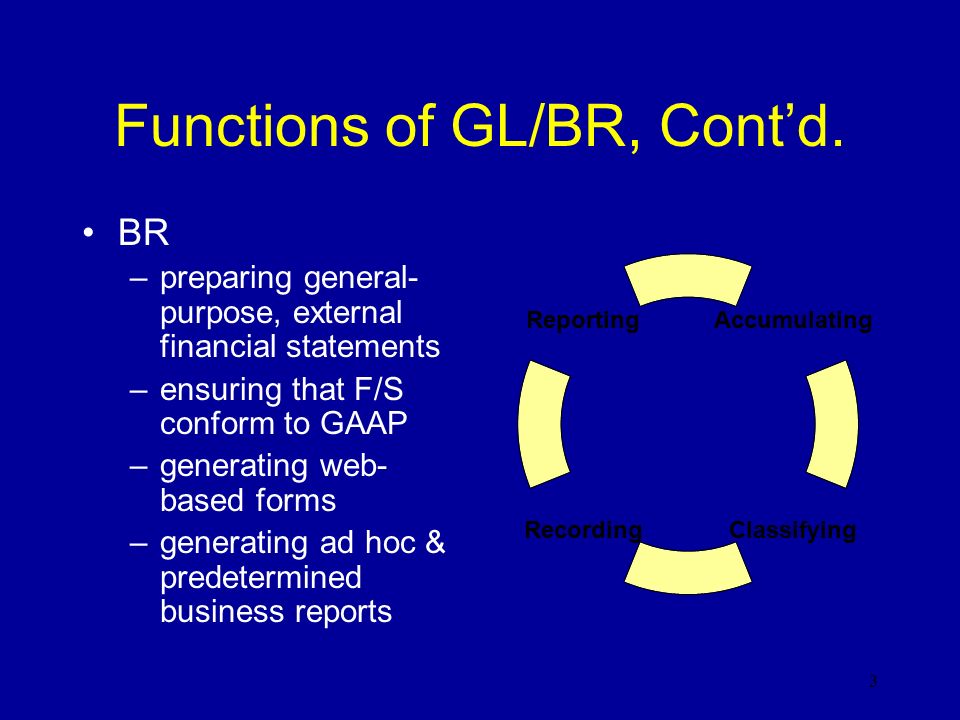 Functions of GL/BR, Cont’d.

• BR
– preparing general-purpose, external financial statements
– ensuring that F/S conform to GAAP
– generating web-based forms
– generating ad hoc & predetermined business reports

Reporting
Accumulating
Recording
Classifying

3